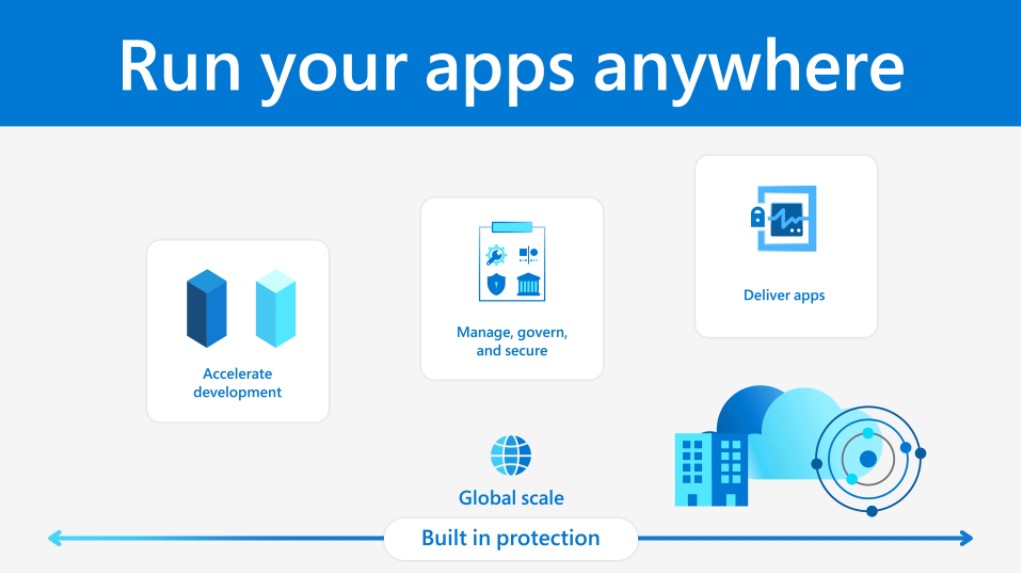 Run your apps anywhere

Accelerate development

Manage, govern, and secure

Deliver apps

Global scale

Built in protection